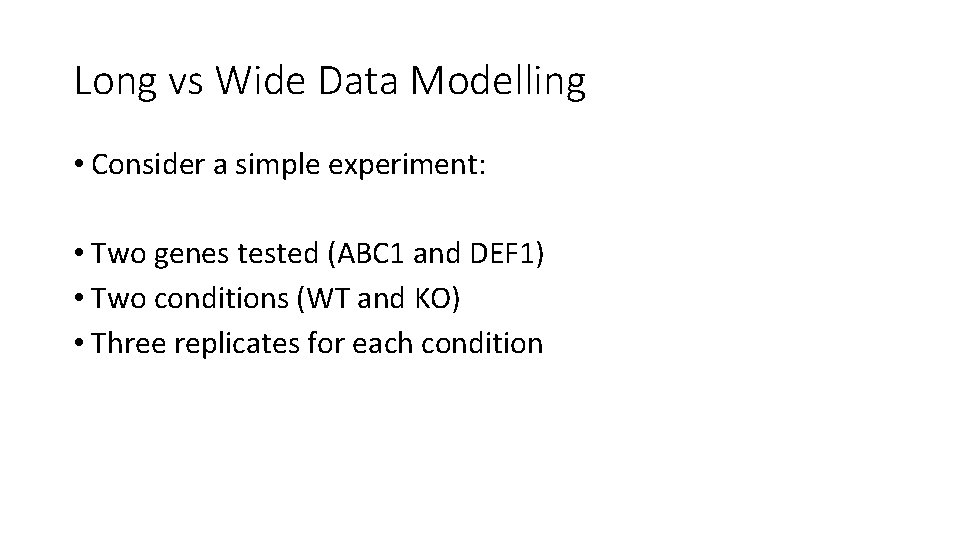 Long vs Wide Data Modelling

• Consider a simple experiment:

• Two genes tested (ABC1 and DEF1)
• Two conditions (WT and KO)
• Three replicates for each condition